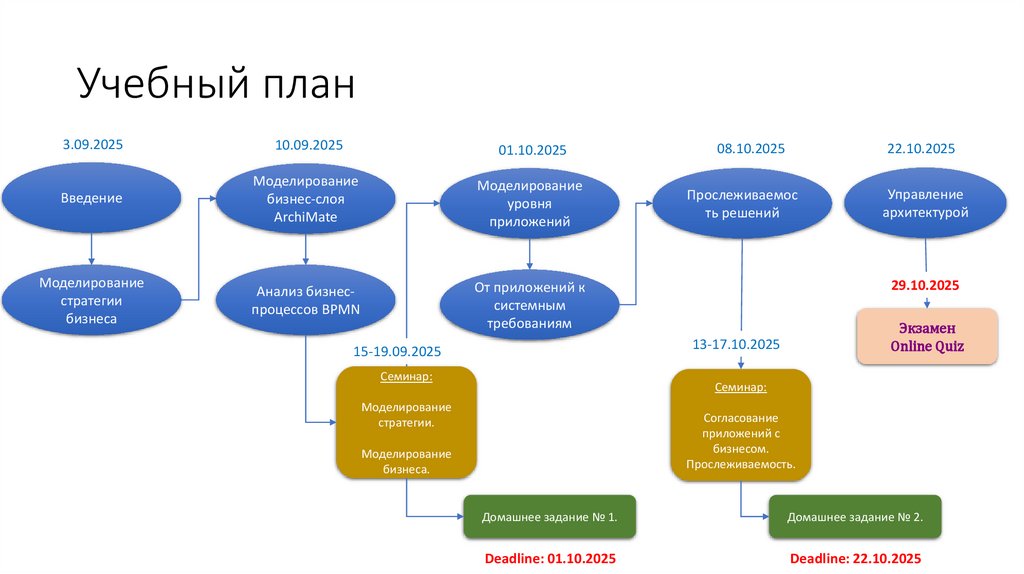 Учебный план

3.09.2025

Введение

Моделирование стратегии бизнеса

10.09.2025

Моделирование бизнес-слоя ArchiMate

Анализ бизнес-процессов BPMN

15-19.09.2025

Семинар:

Моделирование стратегии.

Моделирование бизнеса.

Домашнее задание № 1.

Deadline: 01.10.2025

01.10.2025

Моделирование уровня приложений

От приложений к системным требованиям

08.10.2025

Прослеживаемость решений

13-17.10.2025

Семинар:

Согласование приложений с бизнесом. Прослеживаемость.

Домашнее задание № 2.

Deadline: 22.10.2025

22.10.2025

Управление архитектурой

29.10.2025

Экзамен
Online Quiz